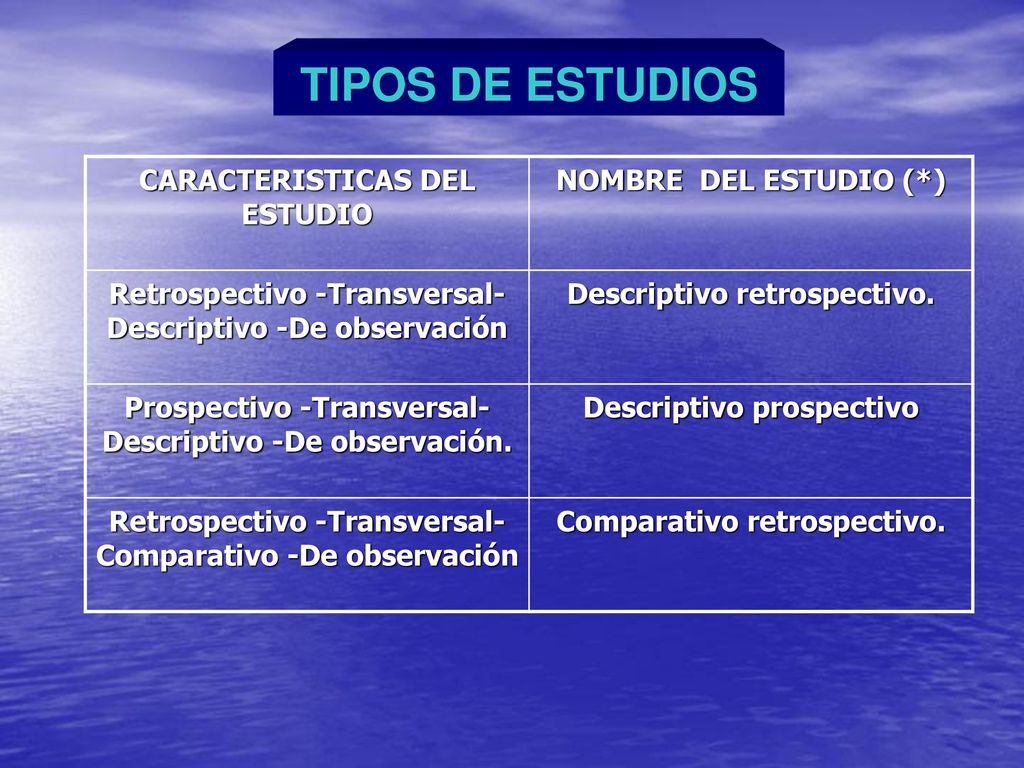 TIPOS DE ESTUDIOS

| CARACTERISTICAS DEL ESTUDIO | NOMBRE DEL ESTUDIO (*) |
|---|---|
| Retrospectivo -Transversal- Descriptivo -De observación | Descriptivo retrospectivo. |
| Prospectivo -Transversal- Descriptivo -De observación. | Descriptivo prospectivo |
| Retrospectivo -Transversal- Comparativo -De observación | Comparativo retrospectivo. |